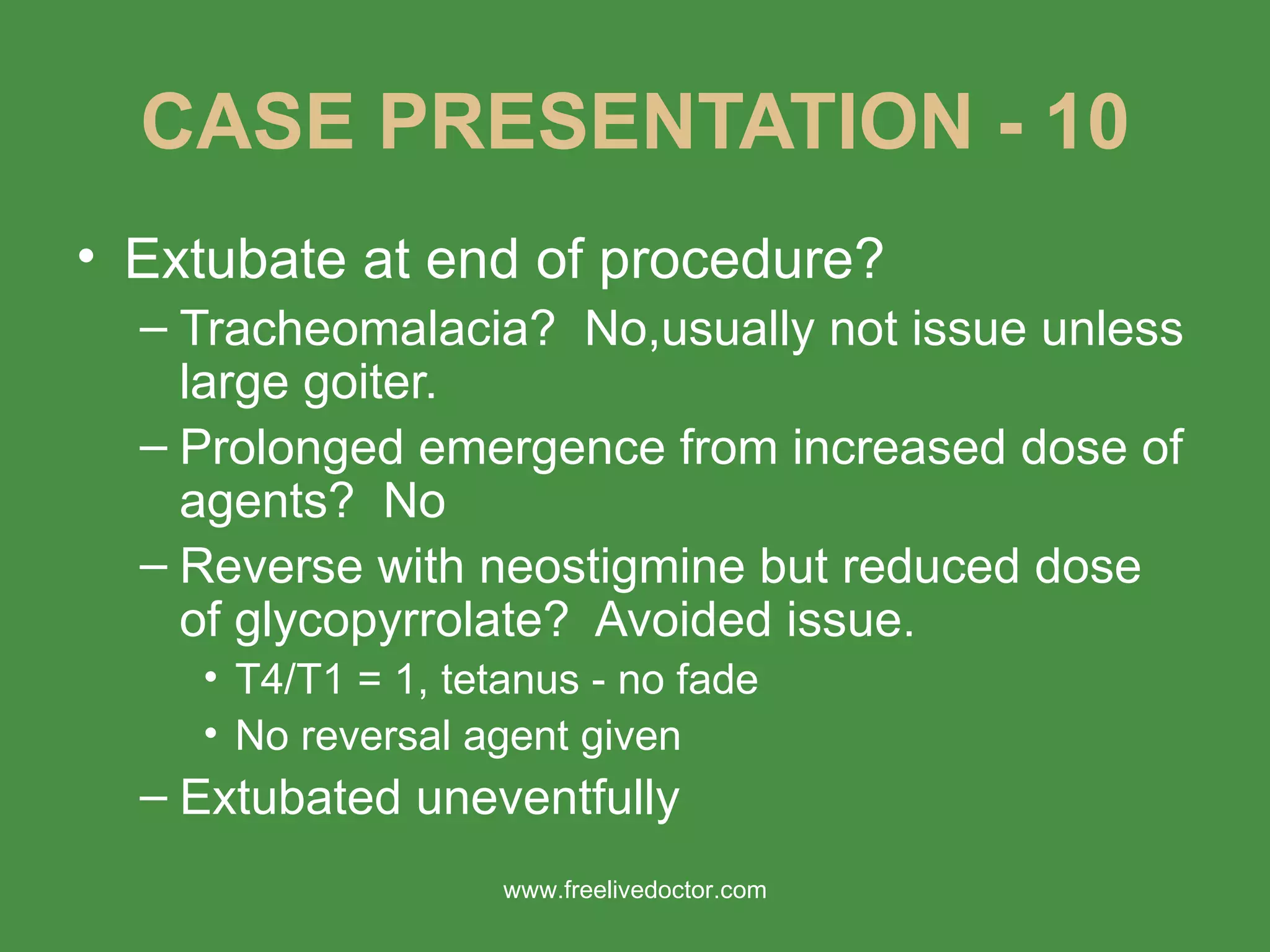 CASE PRESENTATION - 10

• Extubate at end of procedure?
– Tracheomalacia? No,usually not issue unless large goiter.
– Prolonged emergence from increased dose of agents? No
– Reverse with neostigmine but reduced dose of glycopyrrolate? Avoided issue.
• T4/T1 = 1, tetanus - no fade
• No reversal agent given
– Extubated uneventfully

www.freelivedoctor.com